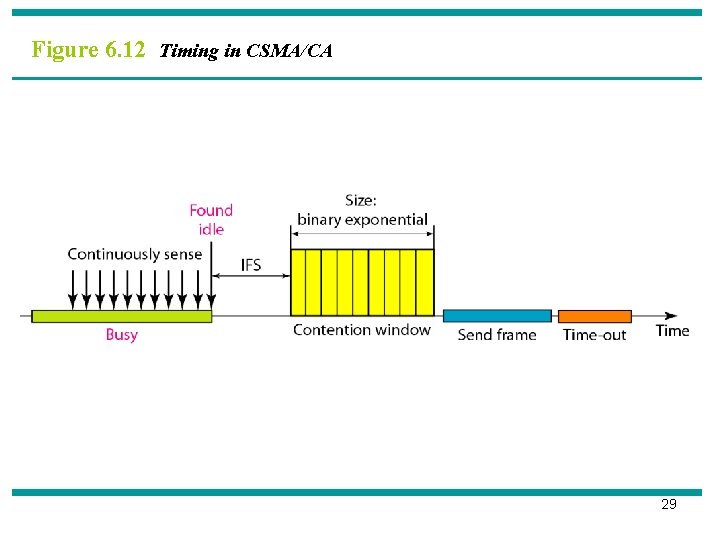 Figure 6.12 Timing in CSMA/CA

Found idle

Size: binary exponential

Continuously sense

IFS

Busy

Contention window

Send frame

Time-out

Time

29